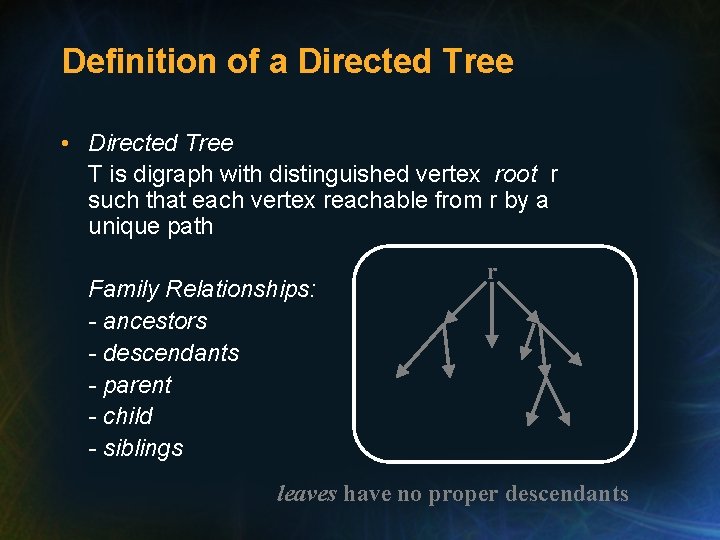 Definition of a Directed Tree

• Directed Tree
T is digraph with distinguished vertex root r such that each vertex reachable from r by a unique path

Family Relationships:
- ancestors
- descendants
- parent
- child
- siblings

r

leaves have no proper descendants